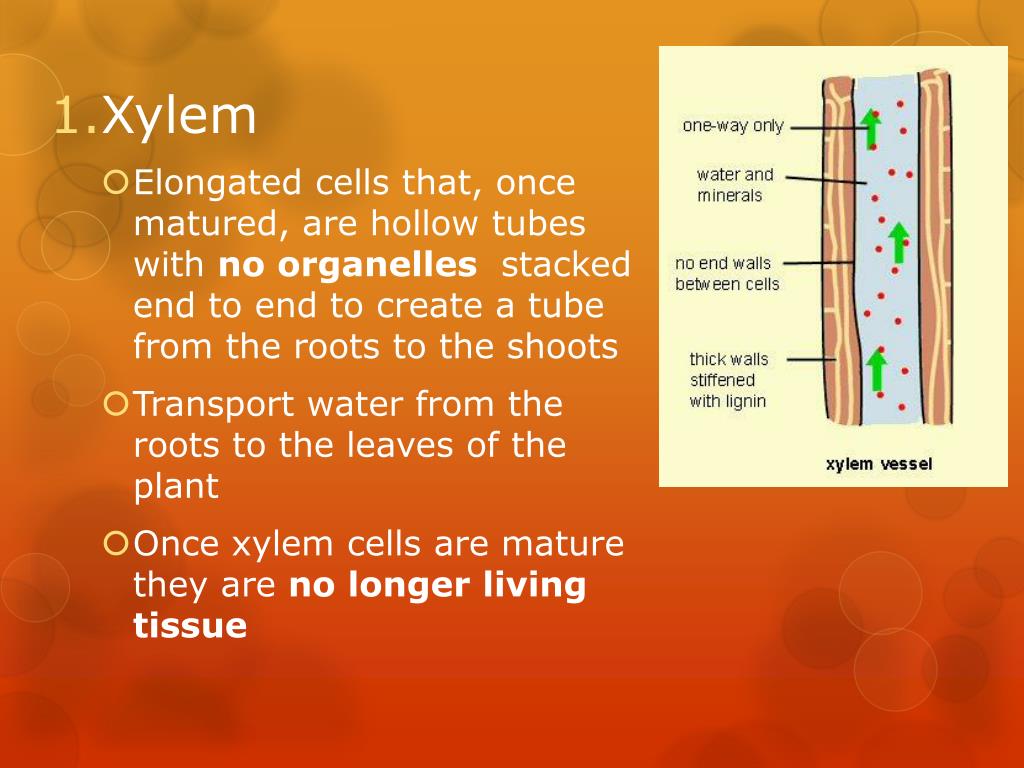 1.Xylem

Elongated cells that, once matured, are hollow tubes with no organelles stacked end to end to create a tube from the roots to the shoots

Transport water from the roots to the leaves of the plant

Once xylem cells are mature they are no longer living tissue

one-way only
water and minerals
no end walls between cells
thick walls stiffened with lignin
xylem vessel